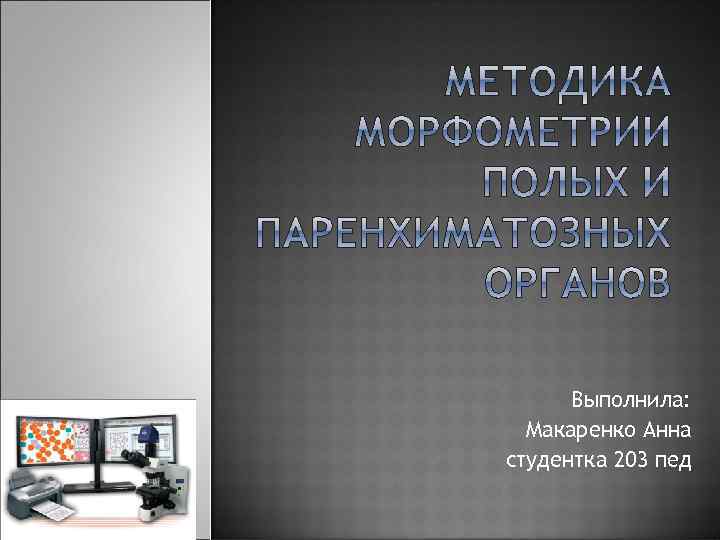 МЕТОДИКА МОРФОМЕТРИИ ПОЛЫХ И ПАРЕНХИМАТОЗНЫХ ОРГАНОВ

Выполнила:
Макаренко Анна
студентка 203 пед